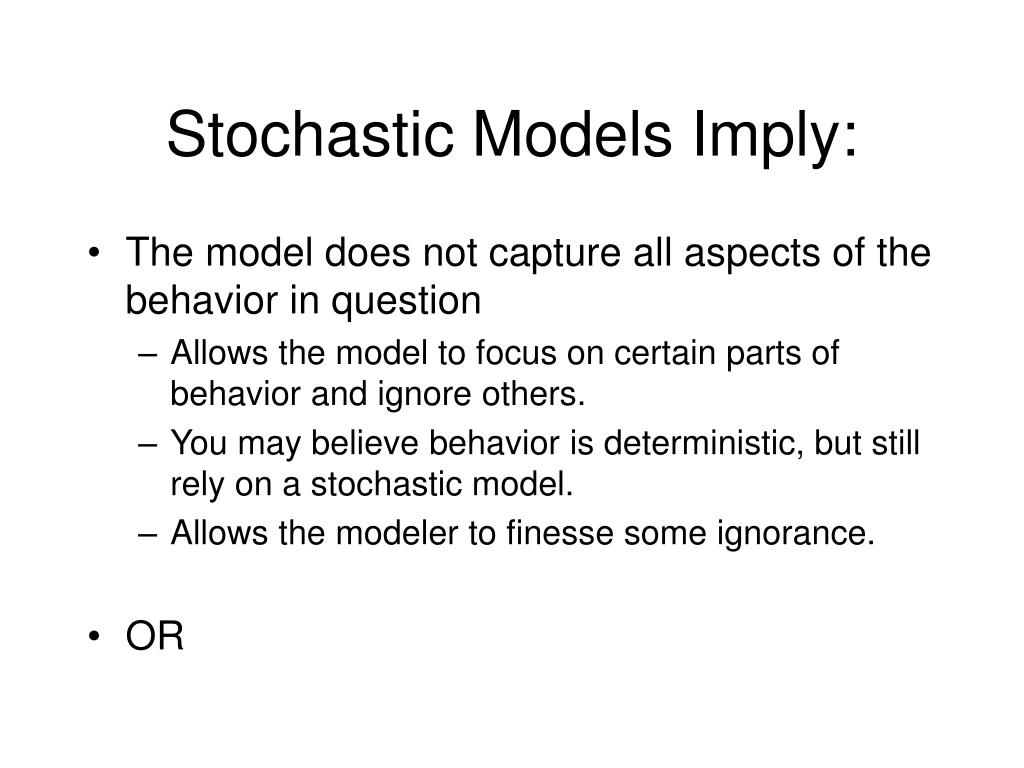 Stochastic Models Imply:

• The model does not capture all aspects of the behavior in question
  – Allows the model to focus on certain parts of behavior and ignore others.
  – You may believe behavior is deterministic, but still rely on a stochastic model.
  – Allows the modeler to finesse some ignorance.

• OR